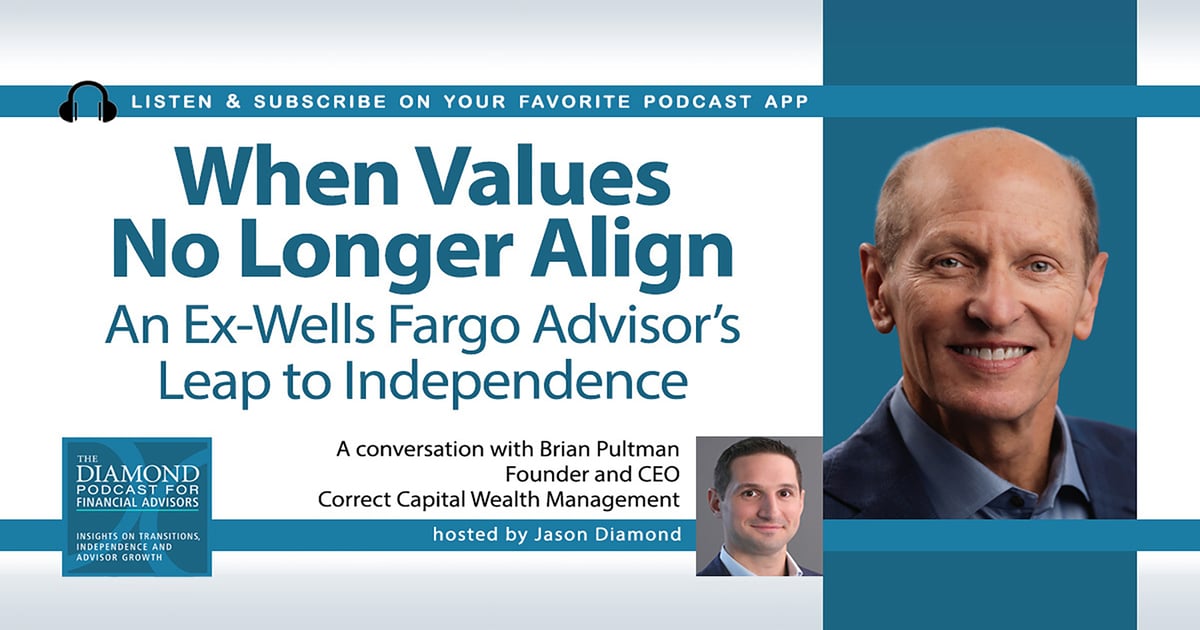 LISTEN & SUBSCRIBE ON YOUR FAVORITE PODCAST APP

When Values No Longer Align

An Ex-Wells Fargo Advisor's Leap to Independence

THE DIAMOND PODCAST FOR FINANCIAL ADVISORS

INSIGHTS ON TRANSITIONS, INDEPENDENCE AND ADVISOR GROWTH

A conversation with Brian Pultman
Founder and CEO
Correct Capital Wealth Management

hosted by Jason Diamond